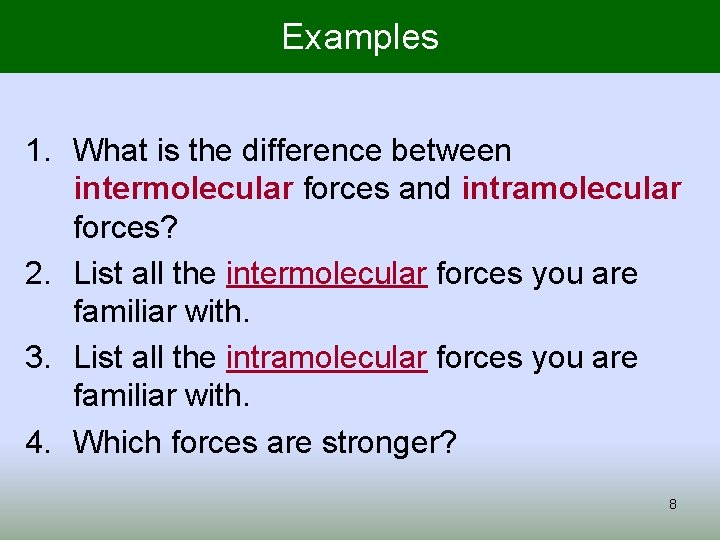 Examples

1. What is the difference between intermolecular forces and intramolecular forces?
2. List all the intermolecular forces you are familiar with.
3. List all the intramolecular forces you are familiar with.
4. Which forces are stronger?

8